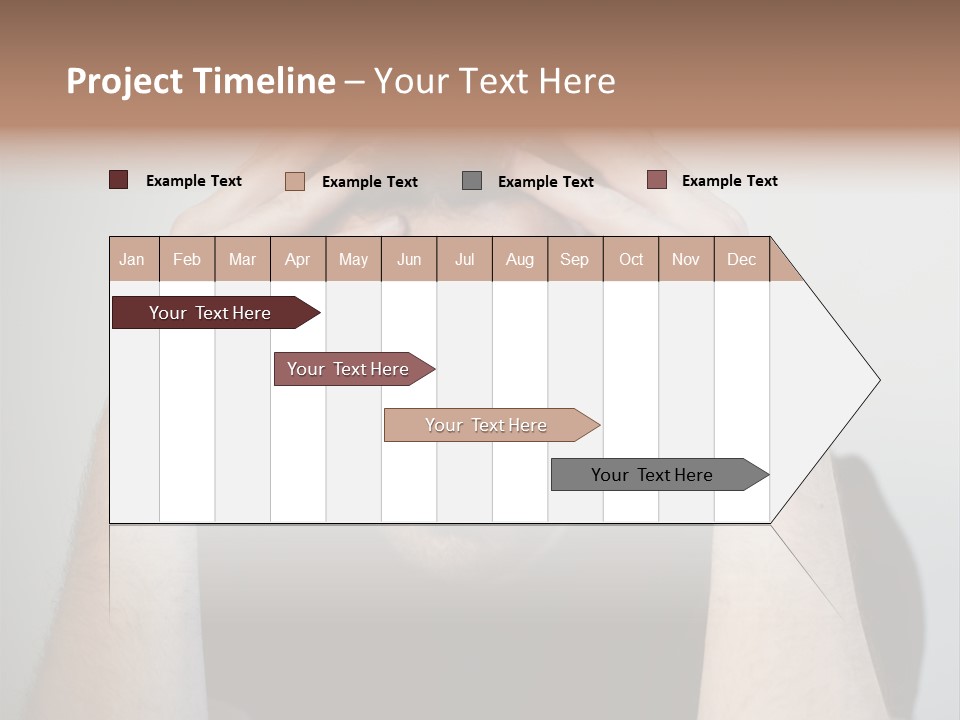 Project Timeline – Your Text Here

Example Text Example Text Example Text Example Text

| Jan | Feb | Mar | Apr | May | Jun | Jul | Aug | Sep | Oct | Nov | Dec |
|---|---|---|---|---|---|---|---|---|---|---|---|

Your Text Here

Your Text Here

Your Text Here

Your Text Here